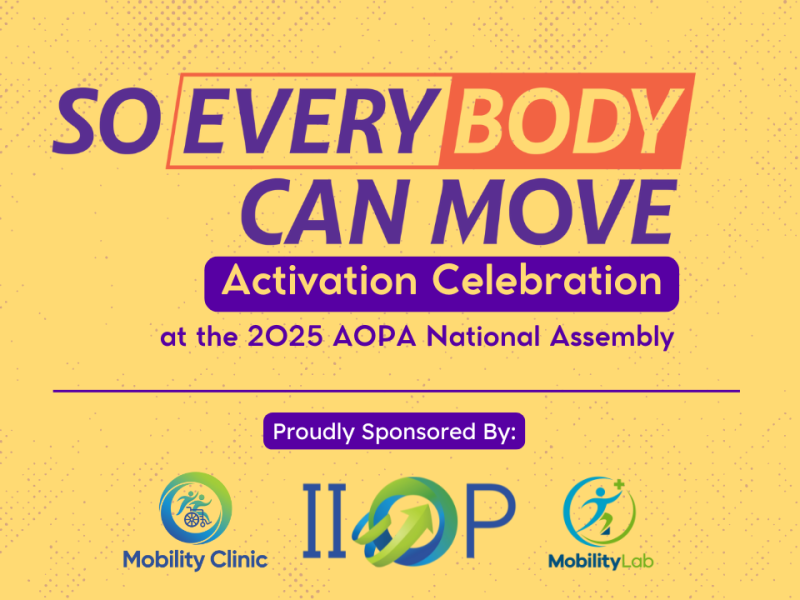 SO EVERY BODY CAN MOVE

Activation Celebration

at the 2025 AOPA National Assembly

Proudly Sponsored By:

Mobility Clinic

IIOP

MobilityLab